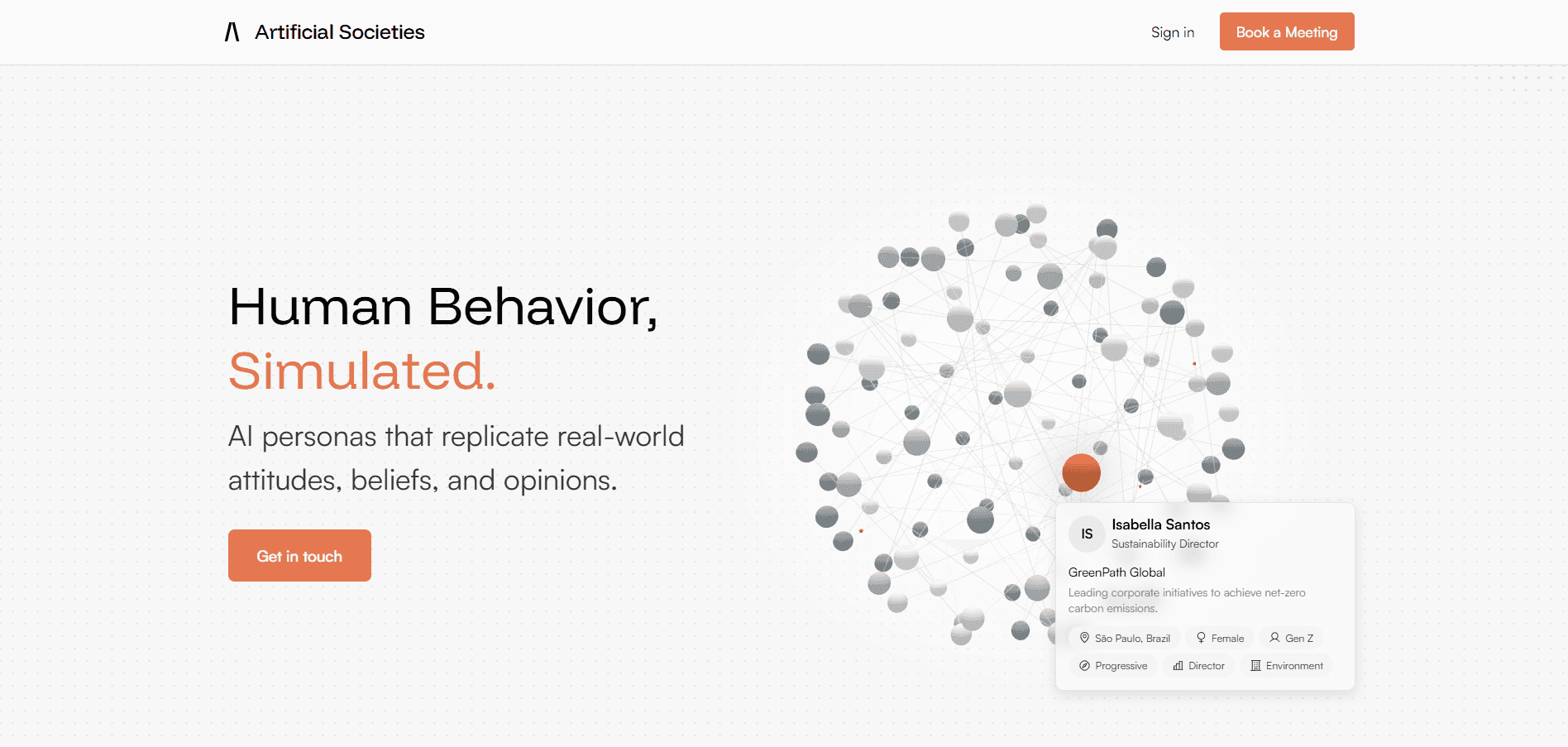 Artificial Societies

Sign in

Book a Meeting

Human Behavior,
Simulated.

AI personas that replicate real-world attitudes, beliefs, and opinions.

Get in touch

IS

Isabella Santos
Sustainability Director

GreenPath Global

Leading corporate initiatives to achieve net-zero carbon emissions.

São Paulo, Brazil
Female
Gen Z
Progressive
Director
Environment